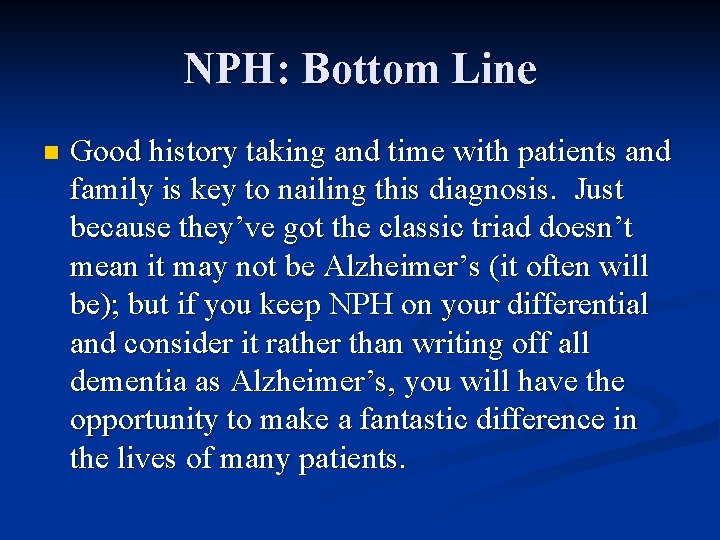 NPH: Bottom Line

Good history taking and time with patients and family is key to nailing this diagnosis. Just because they’ve got the classic triad doesn’t mean it may not be Alzheimer’s (it often will be); but if you keep NPH on your differential and consider it rather than writing off all dementia as Alzheimer’s, you will have the opportunity to make a fantastic difference in the lives of many patients.